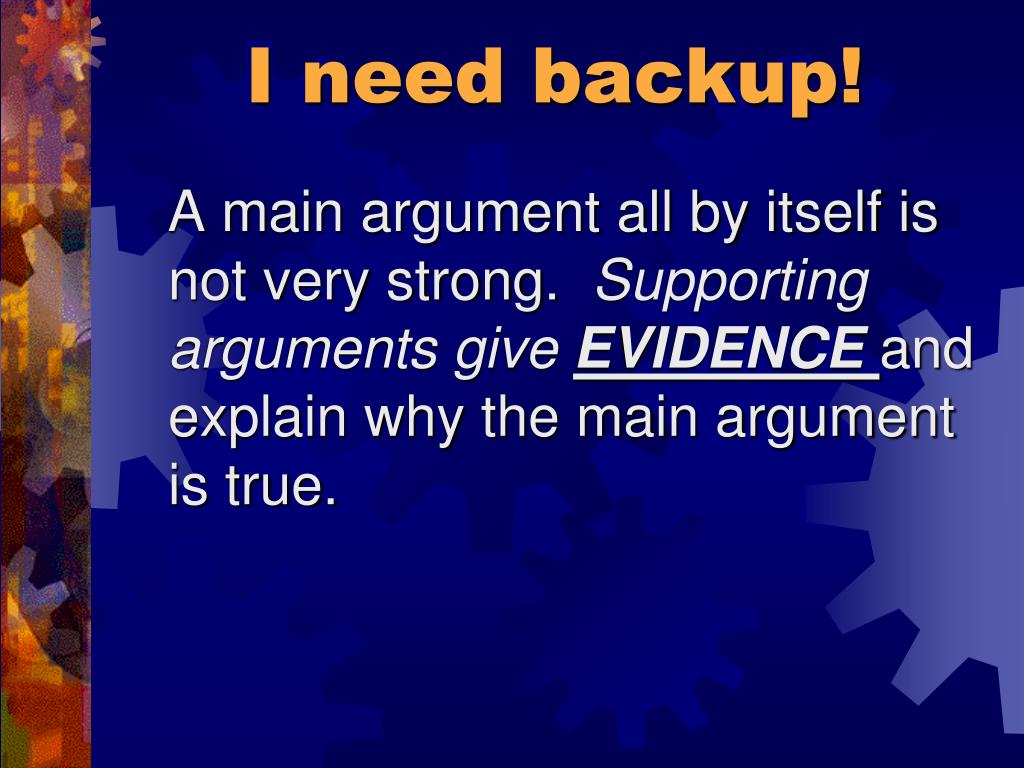 I need backup!

A main argument all by itself is not very strong. Supporting arguments give EVIDENCE and explain why the main argument is true.